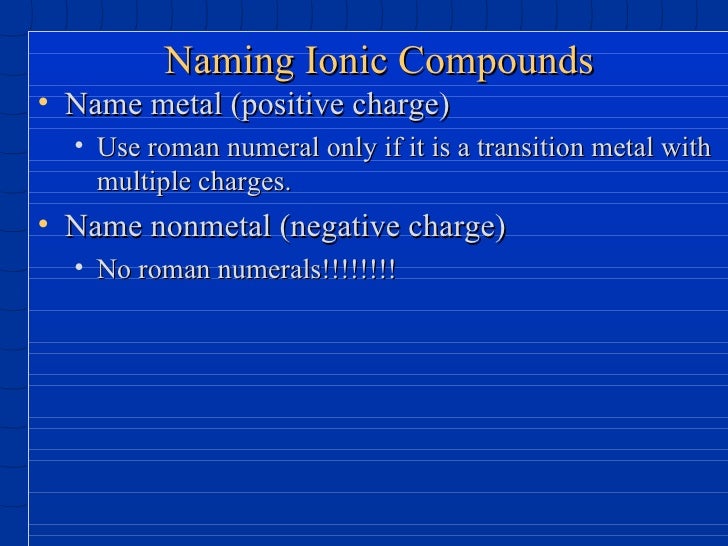 Naming Ionic Compounds

• Name metal (positive charge)
  • Use roman numeral only if it is a transition metal with multiple charges.
• Name nonmetal (negative charge)
  • No roman numerals!!!!!!!!